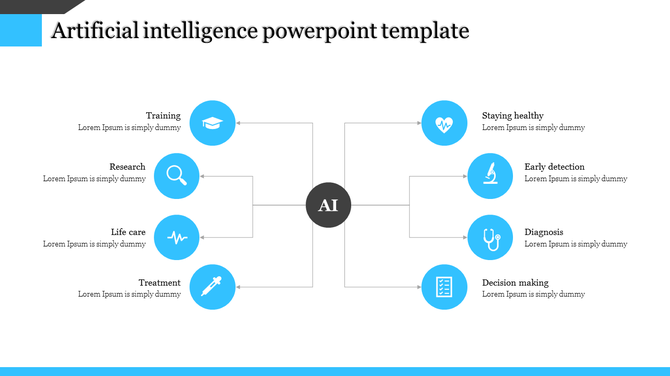 Artificial intelligence powerpoint template

Training
Lorem Ipsum is simply dummy

Research
Lorem Ipsum is simply dummy

Life care
Lorem Ipsum is simply dummy

Treatment
Lorem Ipsum is simply dummy

AI

Staying healthy
Lorem Ipsum is simply dummy

Early detection
Lorem Ipsum is simply dummy

Diagnosis
Lorem Ipsum is simply dummy

Decision making
Lorem Ipsum is simply dummy